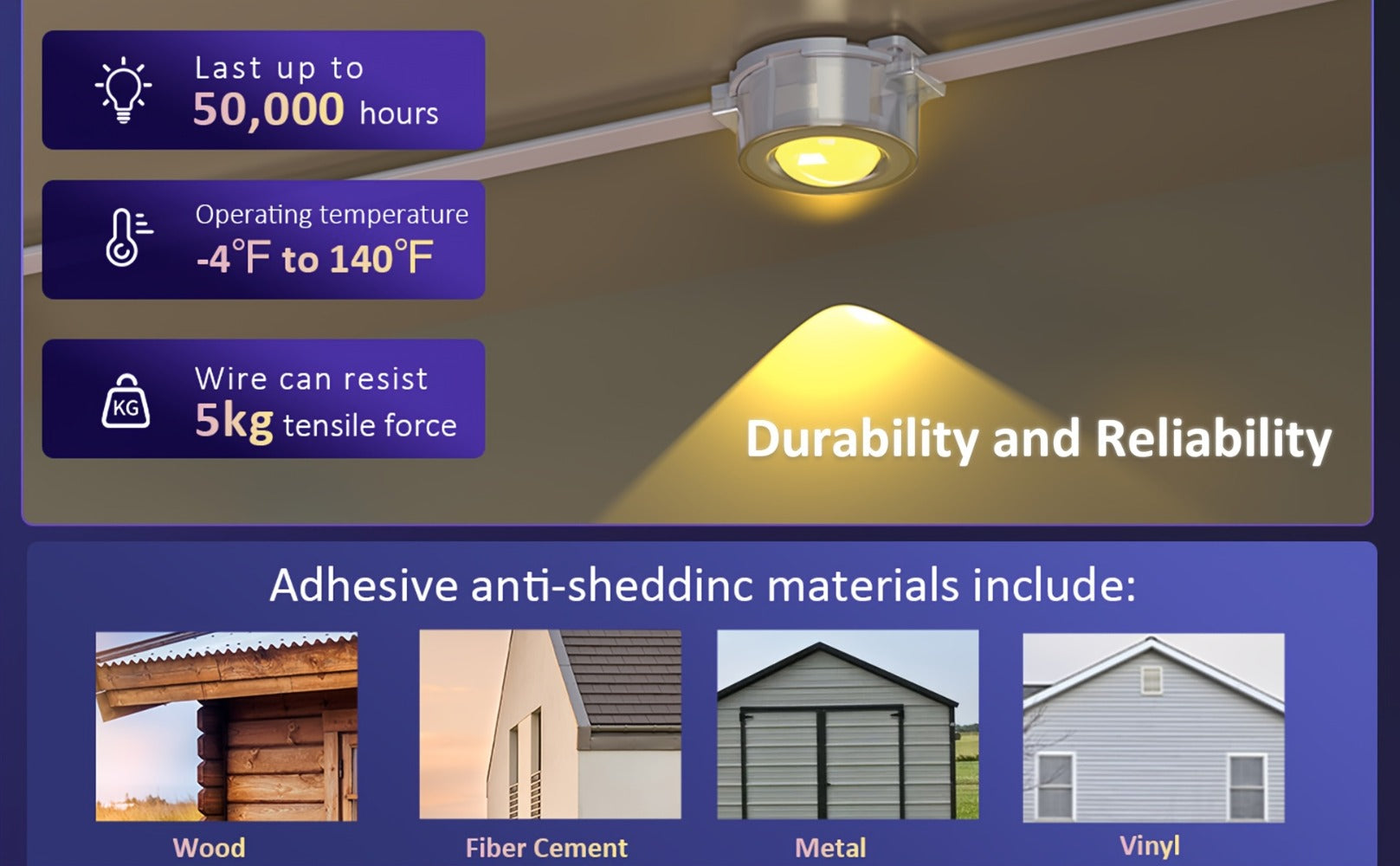 Last up to
50,000 hours

Operating temperature
-4°F to 140°F

KG
Wire can resist
5kg tensile force

Durability and Reliability

Adhesive anti-sheddinc materials include:

Wood

Fiber Cement

Metal

Vinyl